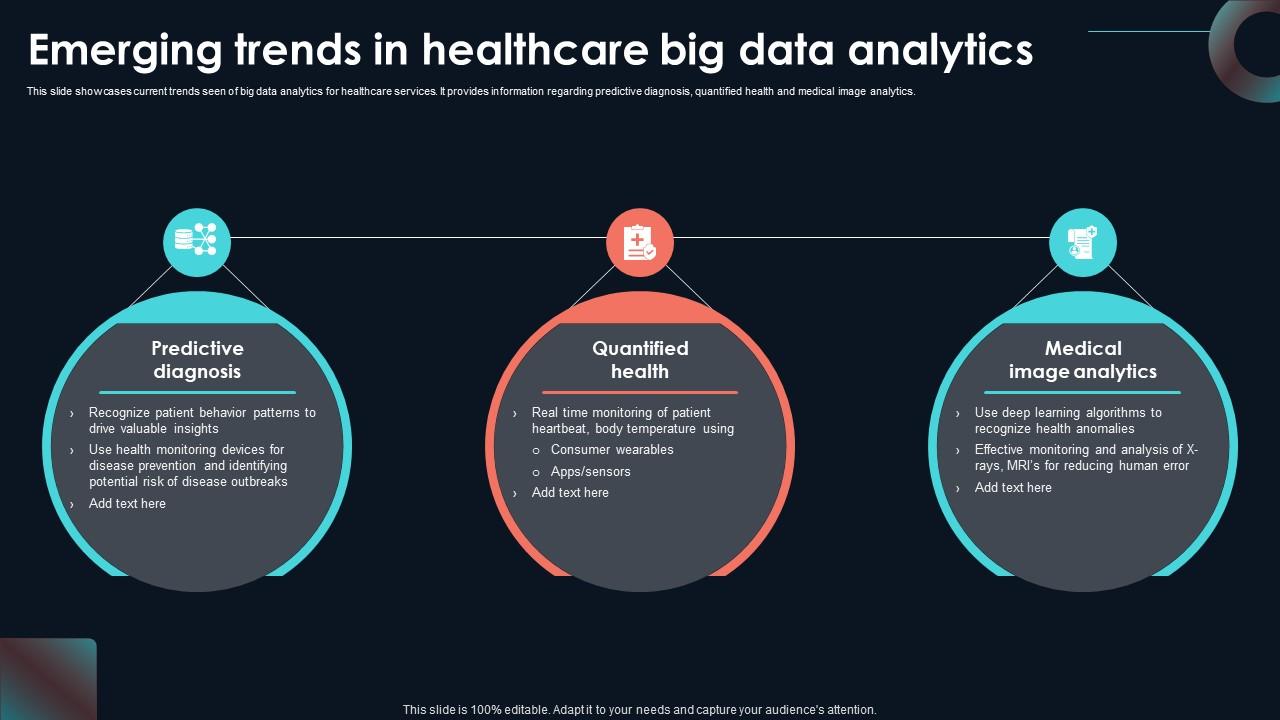 Emerging trends in healthcare big data analytics

This slide showcases current trends seen of big data analytics for healthcare services. It provides information regarding predictive diagnosis, quantified health and medical image analytics.

Predictive diagnosis

› Recognize patient behavior patterns to drive valuable insights
› Use health monitoring devices for disease prevention and identifying potential risk of disease outbreaks
› Add text here

Quantified health

› Real time monitoring of patient heartbeat, body temperature using
o Consumer wearables
o Apps/sensors
› Add text here

Medical image analytics

› Use deep learning algorithms to recognize health anomalies
› Effective monitoring and analysis of X-rays, MRI's for reducing human error
› Add text here

This slide is 100% editable. Adapt it to your needs and capture your audience's attention.